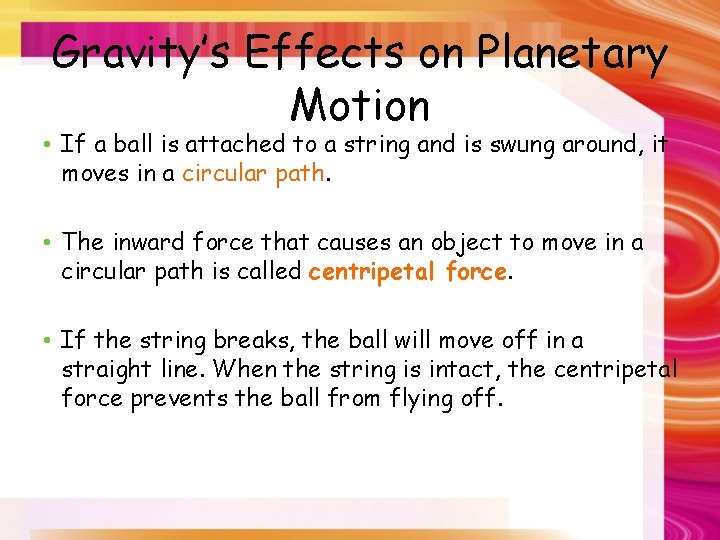 Gravity's Effects on Planetary Motion

• If a ball is attached to a string and is swung around, it moves in a circular path.

• The inward force that causes an object to move in a circular path is called centripetal force.

• If the string breaks, the ball will move off in a straight line. When the string is intact, the centripetal force prevents the ball from flying off.